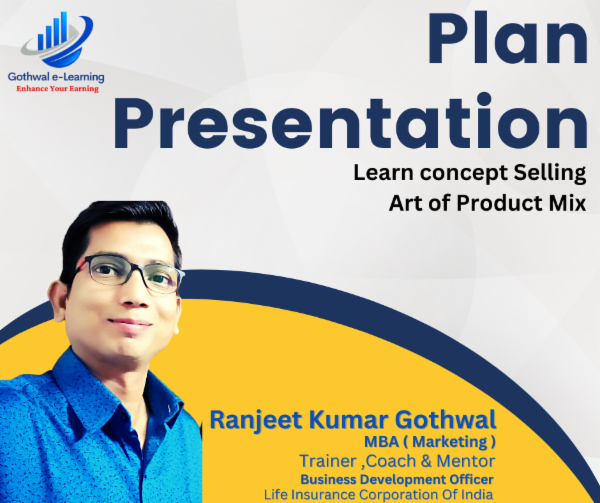 Gothwal e-Learning
Enhance Your Earning

Plan Presentation

Learn concept Selling
Art of Product Mix

Ranjeet Kumar Gothwal
MBA ( Marketing )
Trainer ,Coach & Mentor
Business Development Officer
Life Insurance Corporation Of India